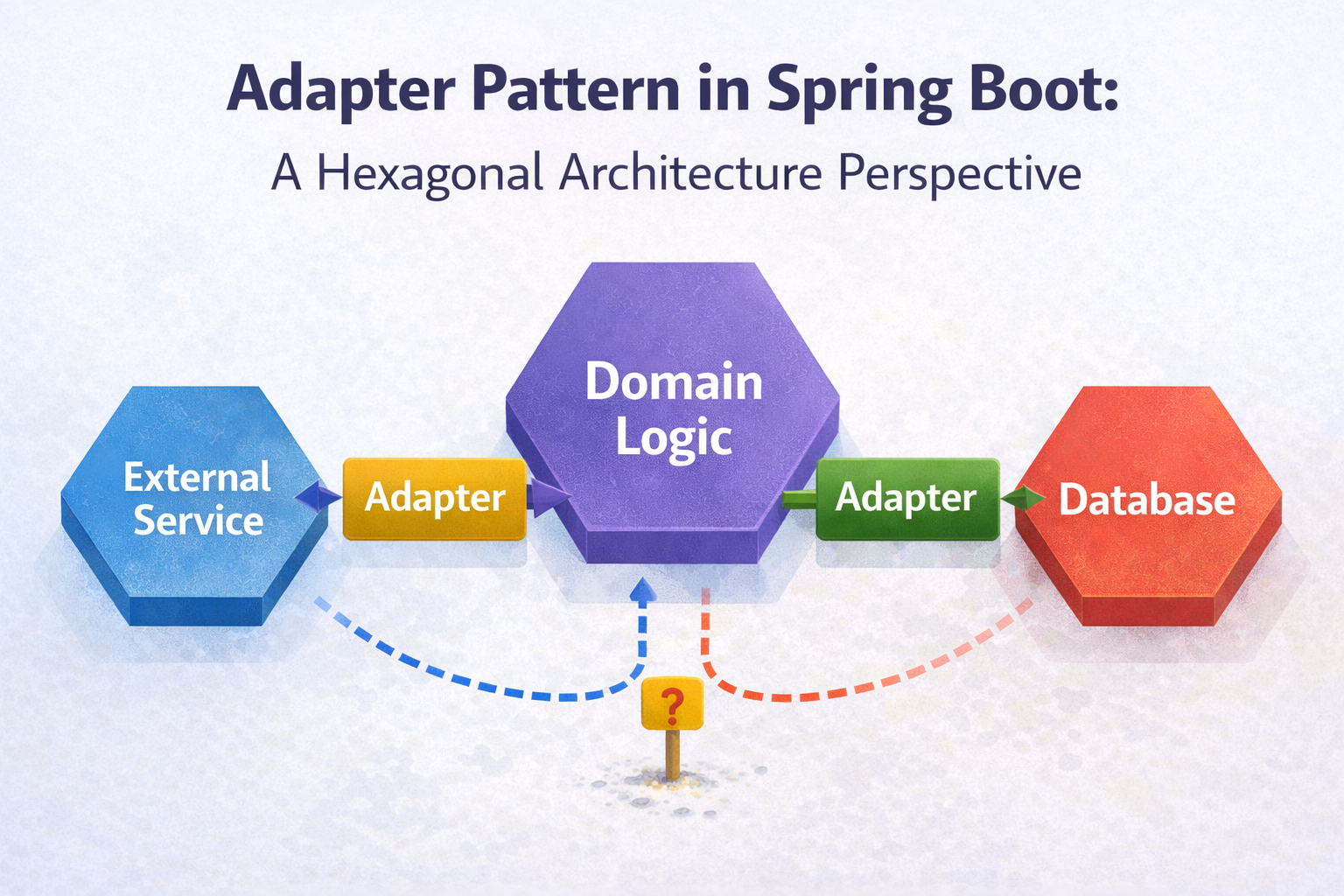 Adapter Pattern in Spring Boot:
A Hexagonal Architecture Perspective

External Service

Adapter

Domain Logic

Adapter

Database

?